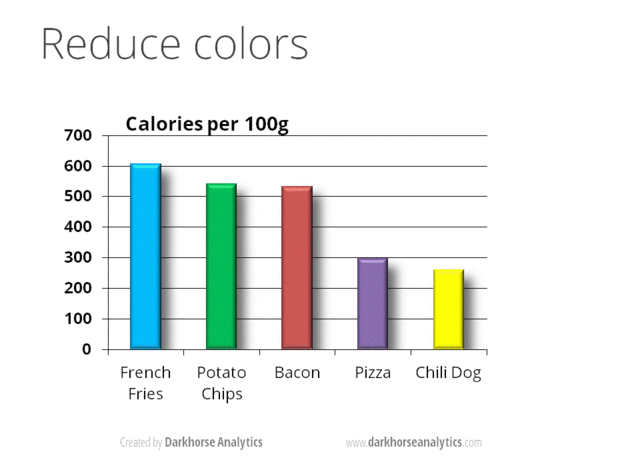 Reduce colors

Calories per 100g

700
600
500
400
300
200
100
0

French Fries
Potato Chips
Bacon
Pizza
Chili Dog

Created by Darkhorse Analytics

www.darkhorseanalytics.com